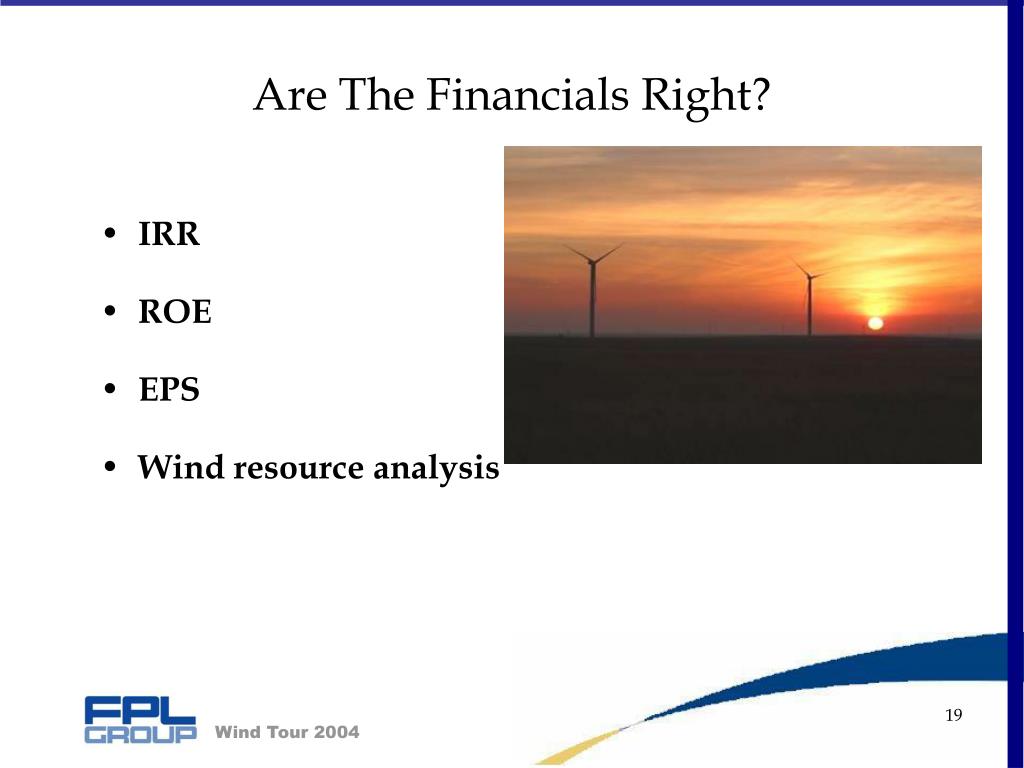 Are The Financials Right?

• IRR

• ROE

• EPS

• Wind resource analysis

FPL GROUP Wind Tour 2004

19